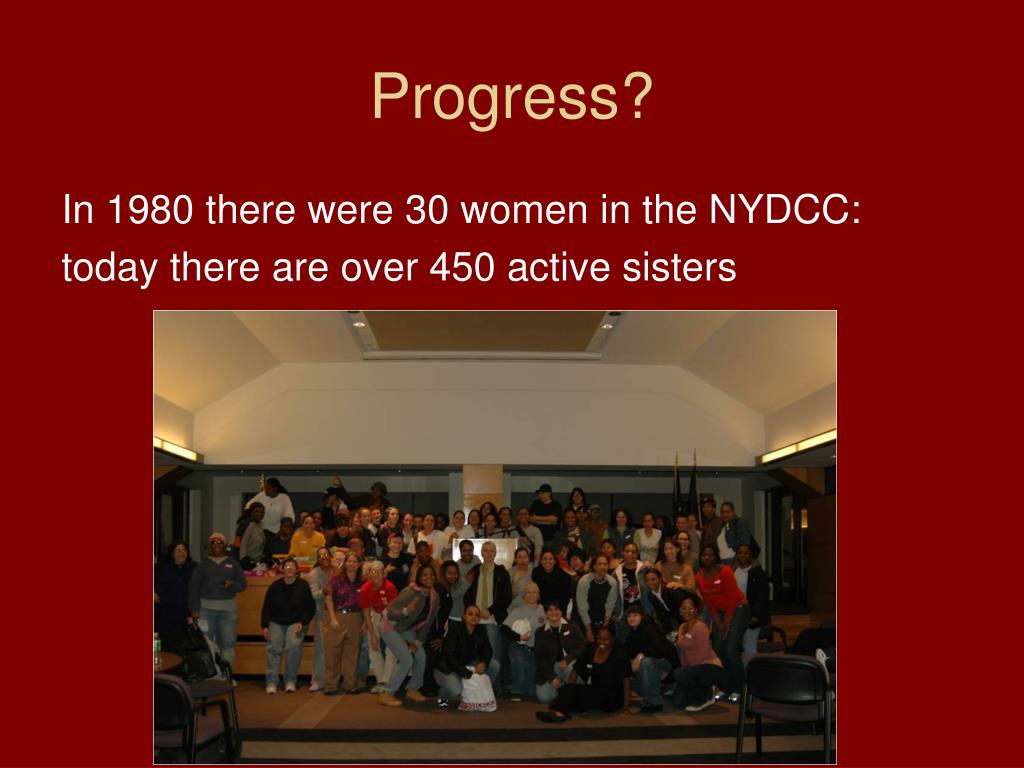 Progress?

In 1980 there were 30 women in the NYDCC: today there are over 450 active sisters